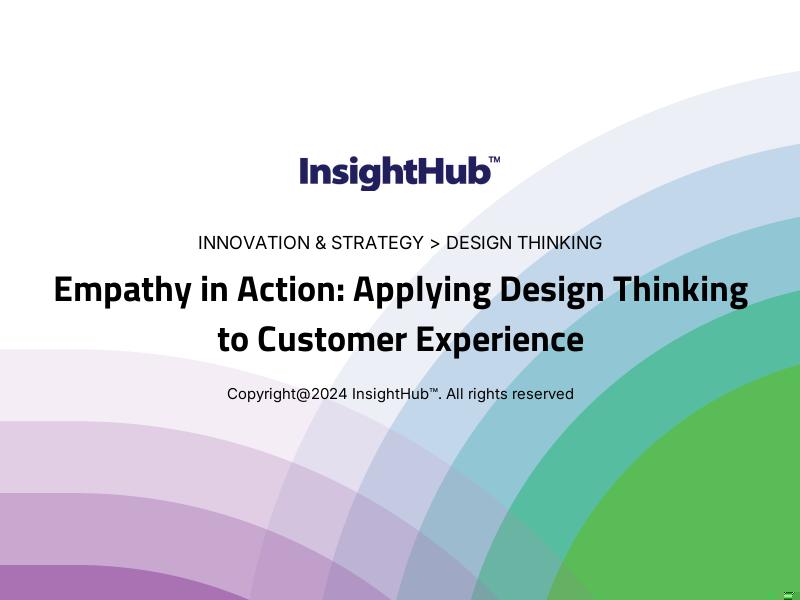 InsightHub™

INNOVATION & STRATEGY > DESIGN THINKING

Empathy in Action: Applying Design Thinking to Customer Experience

Copyright@2024 InsightHub™. All rights reserved